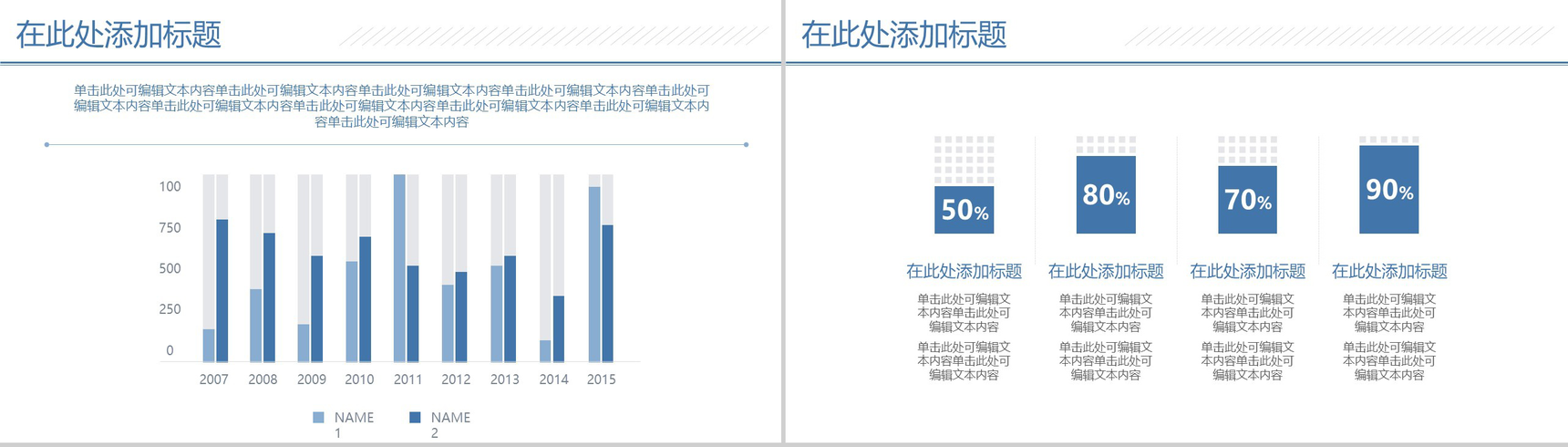 在此处添加标题

单击此处可编辑文本内容单击此处可编辑文本内容单击此处可编辑文本内容单击此处可编辑文本内容单击此处可编辑文本内容单击此处可编辑文本内容单击此处可编辑文本内容单击此处可编辑文本内容单击此处可编辑文本内容单击此处可编辑文本内容

100
750
500
250
0

2007 2008 2009 2010 2011 2012 2013 2014 2015

NAME 1 NAME 2

在此处添加标题

50%

在此处添加标题

单击此处可编辑文本内容单击此处可编辑文本内容

单击此处可编辑文本内容单击此处可编辑文本内容

80%

在此处添加标题

单击此处可编辑文本内容单击此处可编辑文本内容

单击此处可编辑文本内容单击此处可编辑文本内容

70%

在此处添加标题

单击此处可编辑文本内容单击此处可编辑文本内容

单击此处可编辑文本内容单击此处可编辑文本内容

90%

在此处添加标题

单击此处可编辑文本内容单击此处可编辑文本内容

单击此处可编辑文本内容单击此处可编辑文本内容